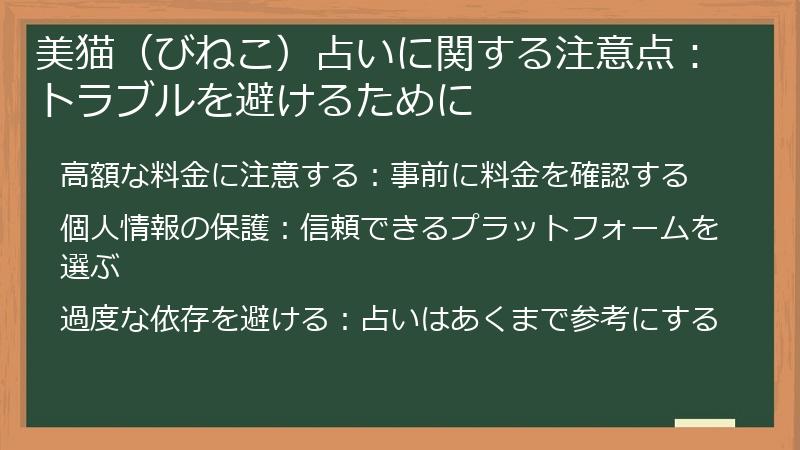 美猫（びねこ）占いに関する注意点：トラブルを避けるために

高額な料金に注意する：事前に料金を確認する

個人情報の保護：信頼できるプラットフォームを選ぶ

過度な依存を避ける：占いはあくまで参考にする